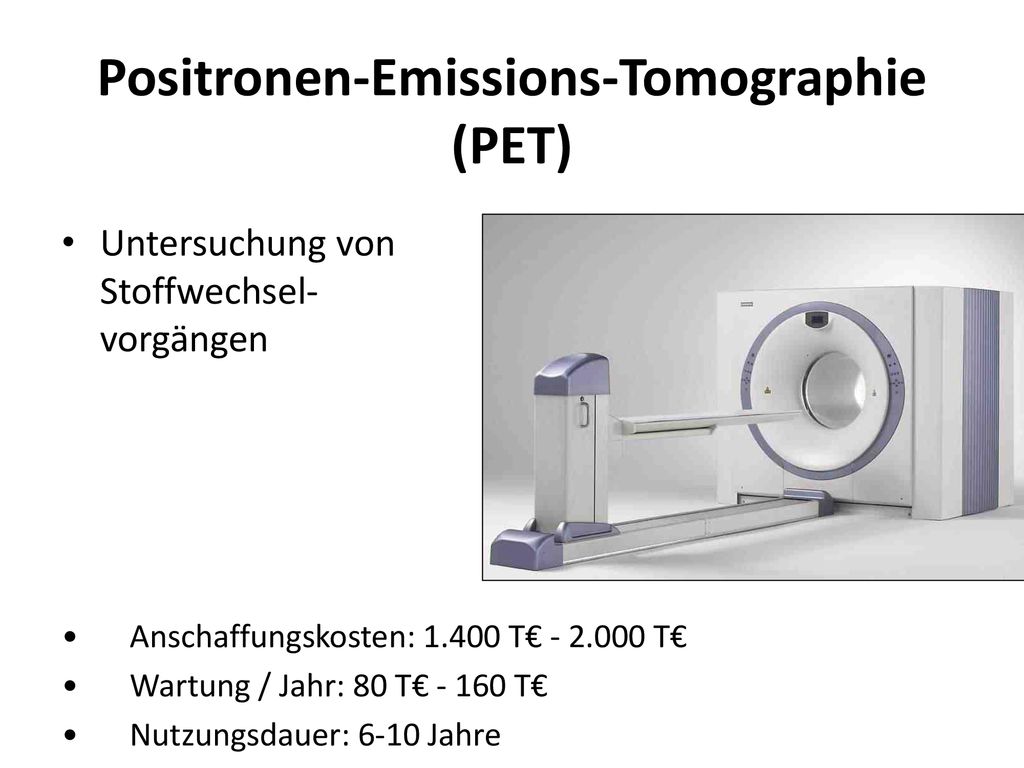 Positronen-Emissions-Tomographie (PET)

• Untersuchung von Stoffwechselvorgängen

• Anschaffungskosten: 1.400 T€ - 2.000 T€
• Wartung / Jahr: 80 T€ - 160 T€
• Nutzungsdauer: 6-10 Jahre